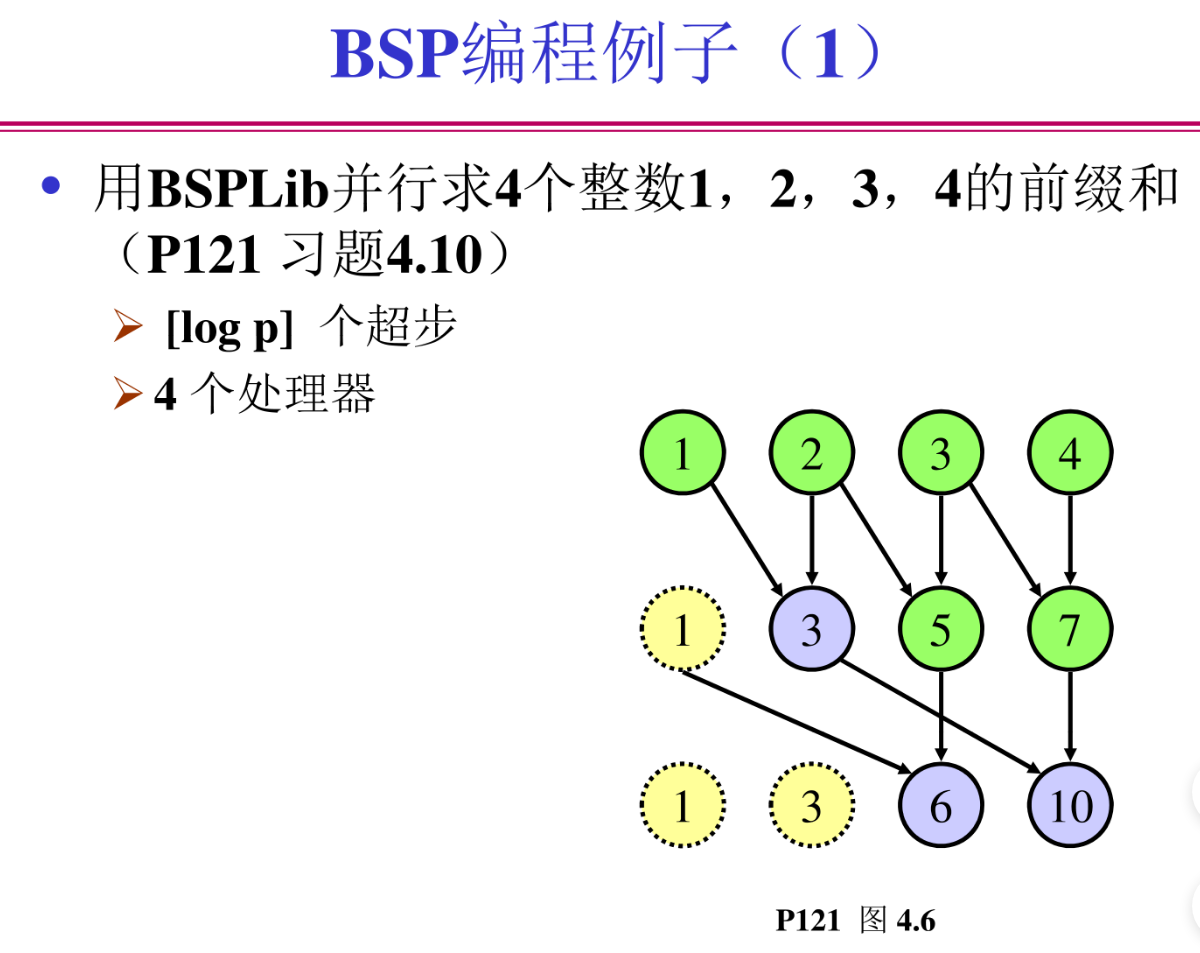 BSP编程例子（1）

• 用BSPLib并行求4个整数1，2，3，4的前缀和（P121 习题4.10）

➢ [log p] 个超步

➢ 4 个处理器

1 2 3 4

1 3 5 7

1 3 6 10

P121 图 4.6